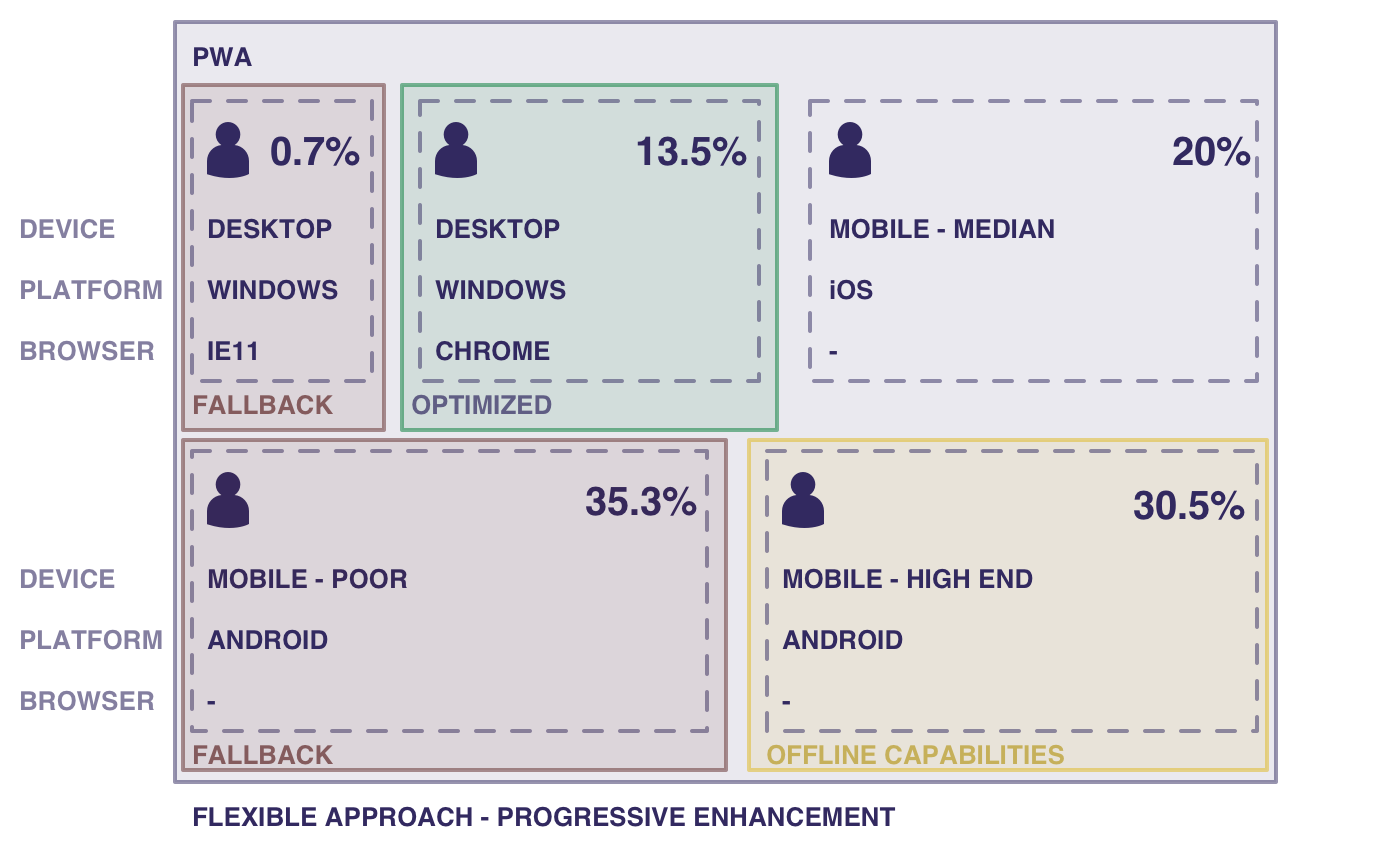 PWA

DEVICE
PLATFORM
BROWSER

0.7%
DESKTOP
WINDOWS
IE11
FALLBACK

13.5%
DESKTOP
WINDOWS
CHROME
OPTIMIZED

20%
MOBILE - MEDIAN
iOS
-

DEVICE
PLATFORM
BROWSER

35.3%
MOBILE - POOR
ANDROID
-
FALLBACK

30.5%
MOBILE - HIGH END
ANDROID
-
OFFLINE CAPABILITIES

FLEXIBLE APPROACH - PROGRESSIVE ENHANCEMENT